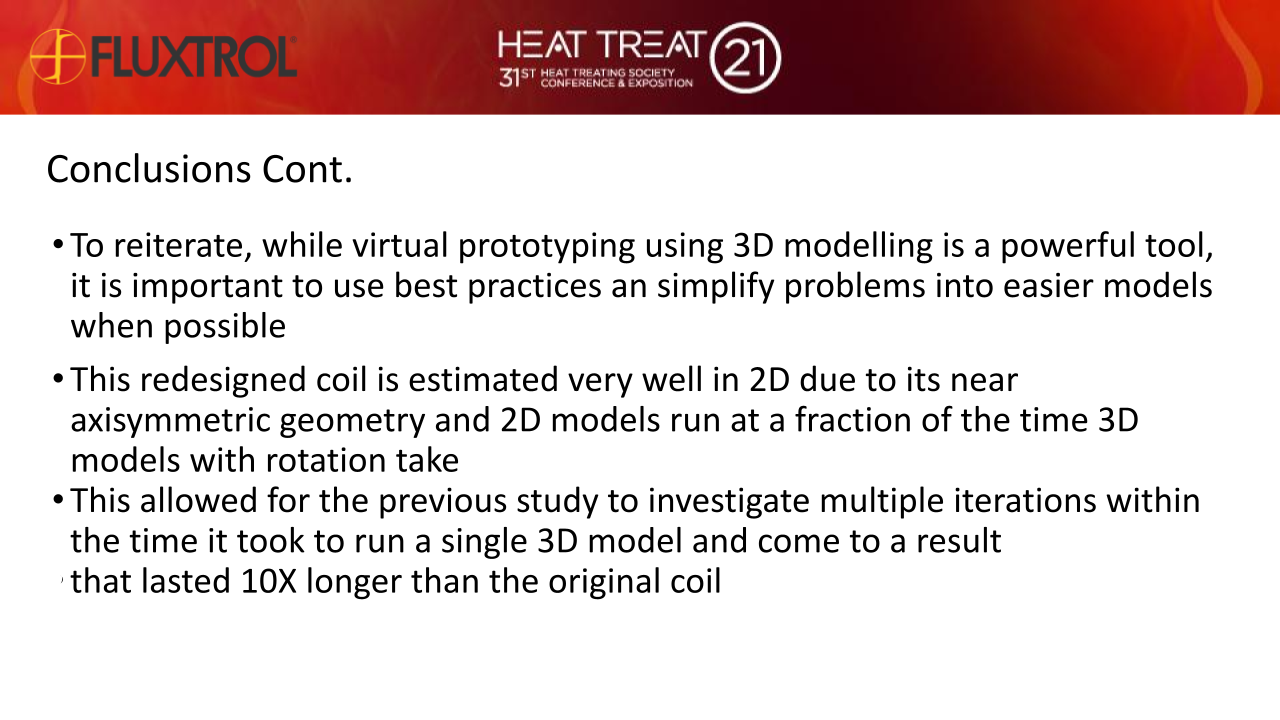 FLUXTROL

HEAT TREAT 21
31ST HEAT TREATING SOCIETY CONFERENCE & EXPOSITION

Conclusions Cont.

• To reiterate, while virtual prototyping using 3D modelling is a powerful tool, it is important to use best practices an simplify problems into easier models when possible

• This redesigned coil is estimated very well in 2D due to its near axisymmetric geometry and 2D models run at a fraction of the time 3D models with rotation take

• This allowed for the previous study to investigate multiple iterations within the time it took to run a single 3D model and come to a result that lasted 10X longer than the original coil